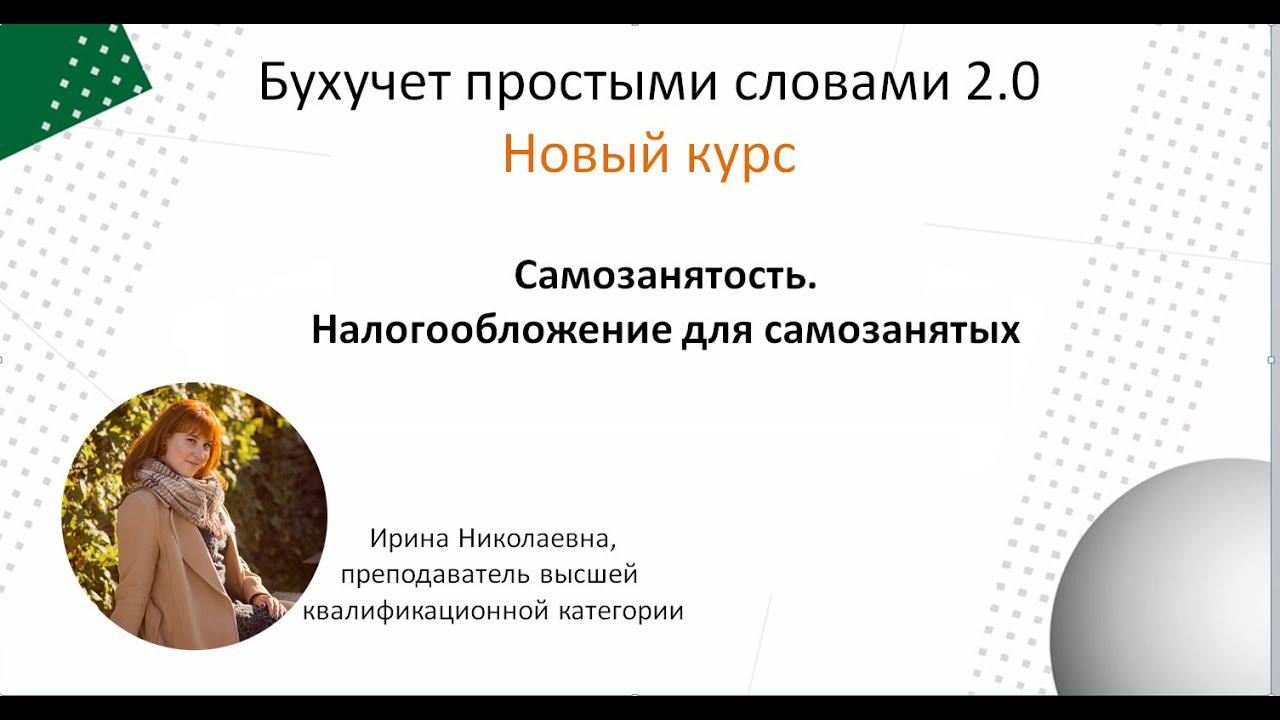 Бухучет простыми словами 2.0
Новый курс

Самозанятость.
Налогообложение для самозанятых

Ирина Николаевна,
преподаватель высшей
квалификационной категории